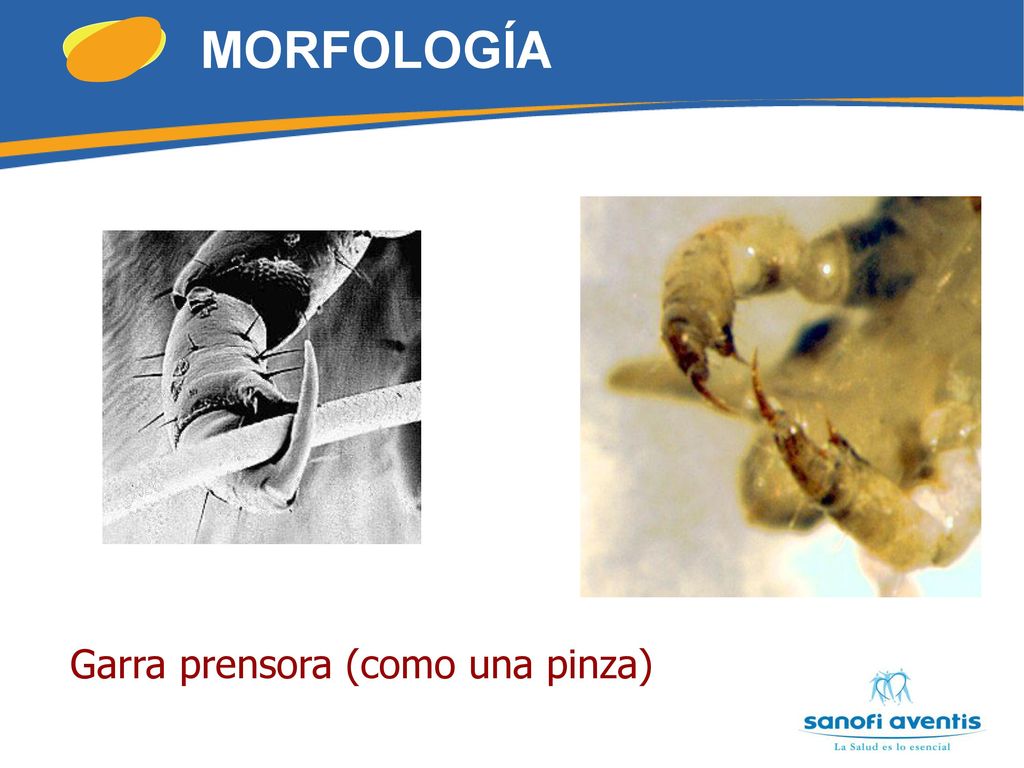 MORFOLOGÍA

Garra prensora (como una pinza)

sanofi aventis
La Salud es lo esencial